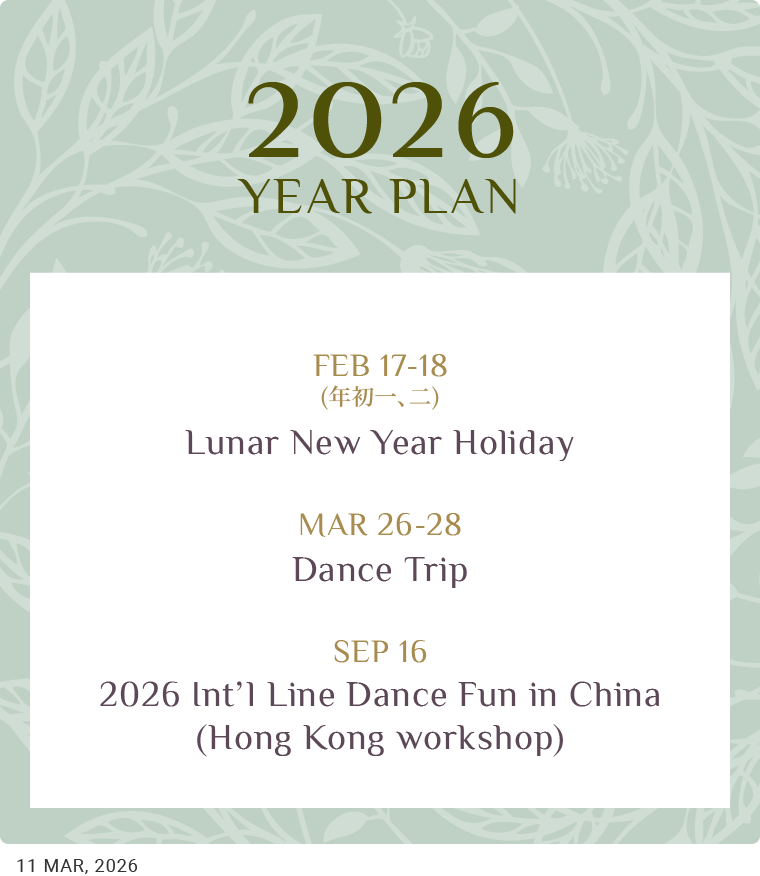 2026
YEAR PLAN

FEB 17-18
(年初一、二)
Lunar New Year Holiday

MAR 26-28
Dance Trip

SEP 16
2026 Int'l Line Dance Fun in China
(Hong Kong workshop)

11 MAR, 2026